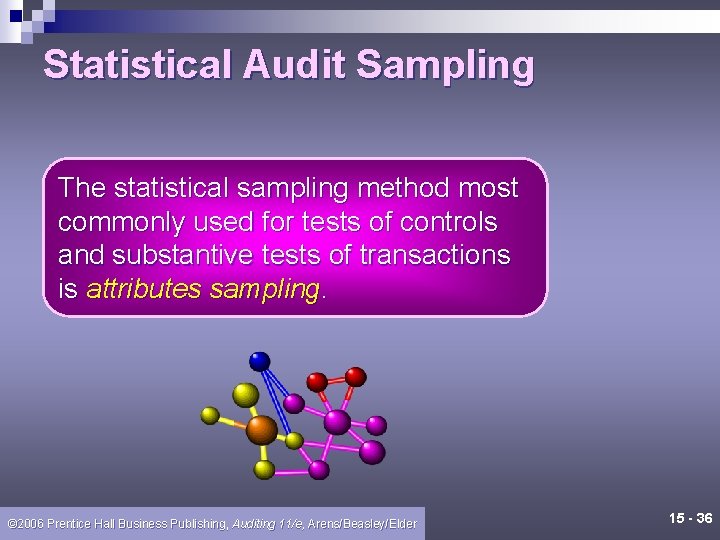 Statistical Audit Sampling

The statistical sampling method most commonly used for tests of controls and substantive tests of transactions is attributes sampling.

©2006 Prentice Hall Business Publishing, Auditing 11/e, Arens/Beasley/Elder

15 - 36